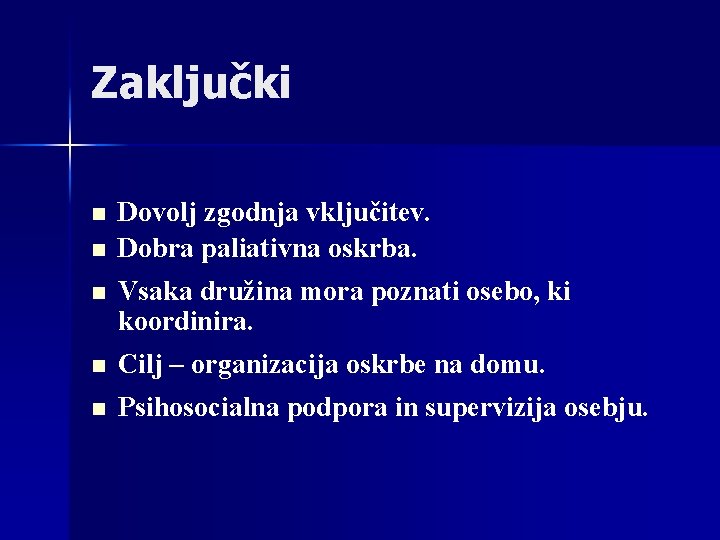 Zaključki

- Dovolj zgodnja vključitev.
- Dobra paliativna oskrba.
- Vsaka družina mora poznati osebo, ki koordinira.
- Cilj – organizacija oskrbe na domu.
- Psihosocialna podpora in supervizija osebju.